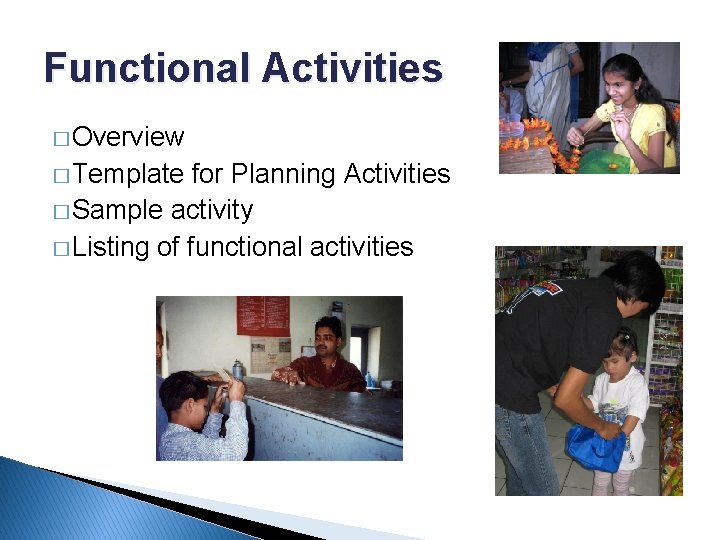 Functional Activities

□ Overview
□ Template for Planning Activities
□ Sample activity
□ Listing of functional activities